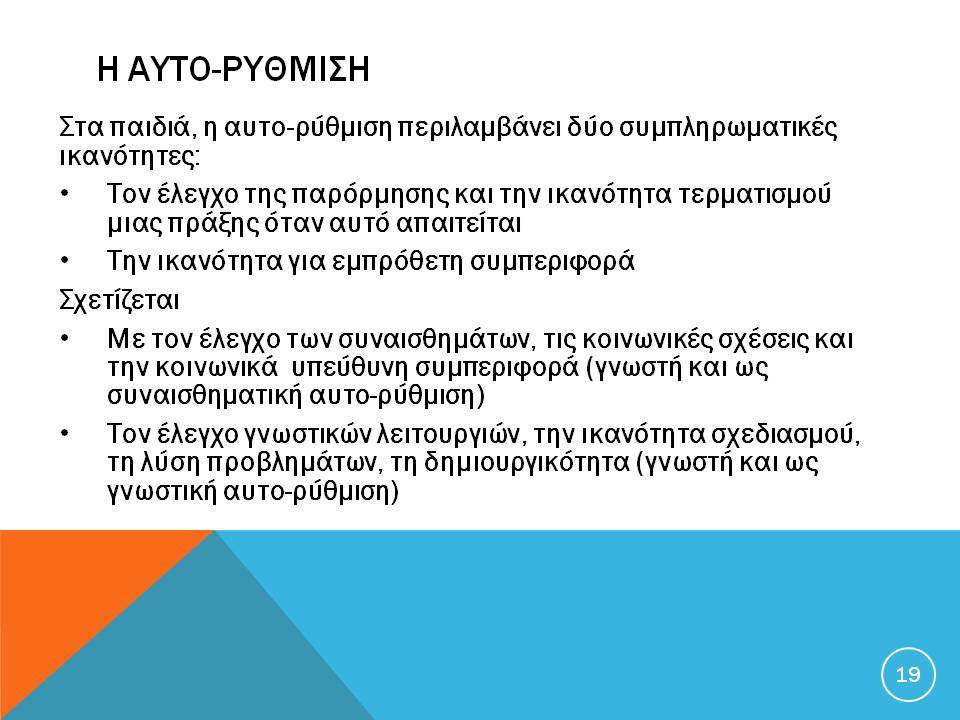 Η ΑΥΤΟ-ΡΥΘΜΙΣΗ

Στα παιδιά, η αυτο-ρύθμιση περιλαμβάνει δύο συμπληρωματικές ικανότητες:

• Τον έλεγχο της παρόρμησης και την ικανότητα τερματισμού μιας πράξης όταν αυτό απαιτείται

• Την ικανότητα για εμπρόθετη συμπεριφορά

Σχετίζεται

• Με τον έλεγχο των συναισθημάτων, τις κοινωνικές σχέσεις και την κοινωνικά υπεύθυνη συμπεριφορά (γνωστή και ως συναισθηματική αυτο-ρύθμιση)

• Τον έλεγχο γνωστικών λειτουργιών, την ικανότητα σχεδιασμού, τη λύση προβλημάτων, τη δημιουργικότητα (γνωστή και ως γνωστική αυτο-ρύθμιση)

19